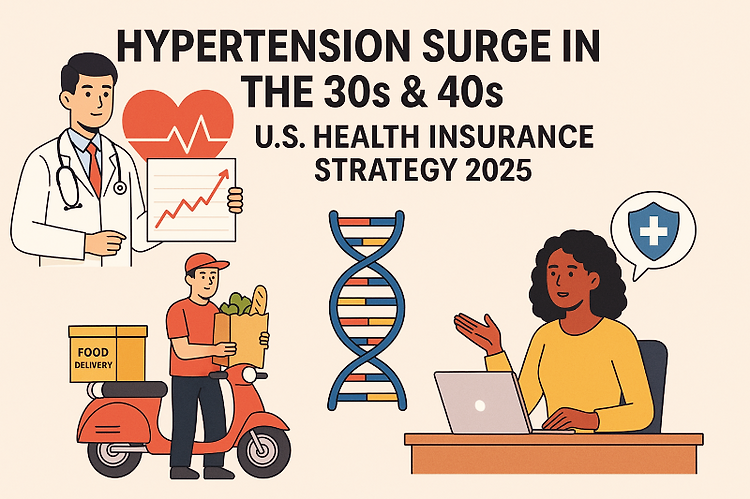 HYPERTENSION SURGE IN THE 30s & 40s

U.S. HEALTH INSURANCE STRATEGY 2025

FOOD DELIVERY